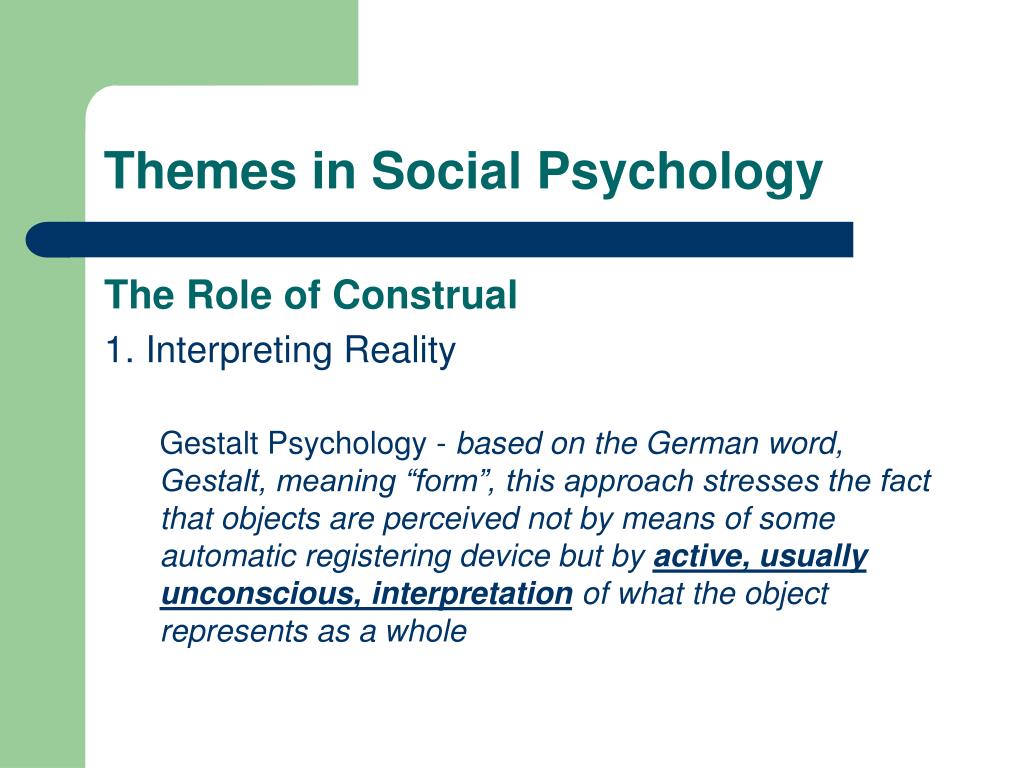 Themes in Social Psychology

The Role of Construal

1. Interpreting Reality

Gestalt Psychology - based on the German word, Gestalt, meaning “form”, this approach stresses the fact that objects are perceived not by means of some automatic registering device but by active, usually unconscious, interpretation of what the object represents as a whole